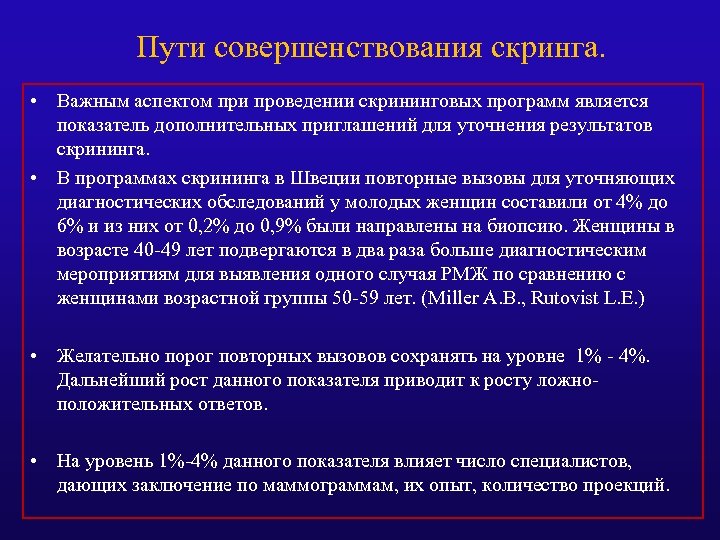 Пути совершенствования скринга.

• Важным аспектом при проведении скрининговых программ является показатель дополнительных приглашений для уточнения результатов скрининга.

• В программах скрининга в Швеции повторные вызовы для уточняющих диагностических обследований у молодых женщин составили от 4% до 6% и из них от 0,2% до 0,9% были направлены на биопсию. Женщины в возрасте 40-49 лет подвергаются в два раза больше диагностическим мероприятиям для выявления одного случая РМЖ по сравнению с женщинами возрастной группы 50-59 лет. (Miller A.B., Rutovist L.E.)

• Желательно порог повторных вызовов сохранять на уровне 1% - 4%. Дальнейший рост данного показателя приводит к росту ложно-положительных ответов.

• На уровень 1%-4% данного показателя влияет число специалистов, дающих заключение по маммограммам, их опыт, количество проекций.